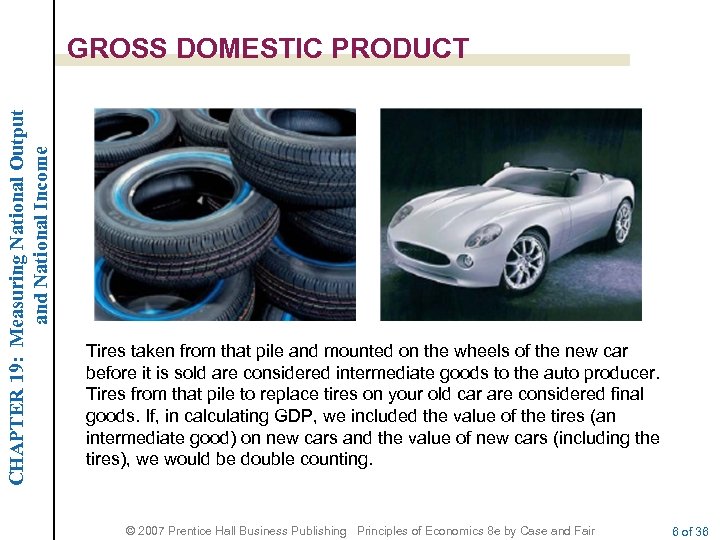 CHAPTER 19: Measuring National Output and National Income

GROSS DOMESTIC PRODUCT

Tires taken from that pile and mounted on the wheels of the new car before it is sold are considered intermediate goods to the auto producer. Tires from that pile to replace tires on your old car are considered final goods. If, in calculating GDP, we included the value of the tires (an intermediate good) on new cars and the value of new cars (including the tires), we would be double counting.

© 2007 Prentice Hall Business Publishing Principles of Economics 8e by Case and Fair

6 of 36